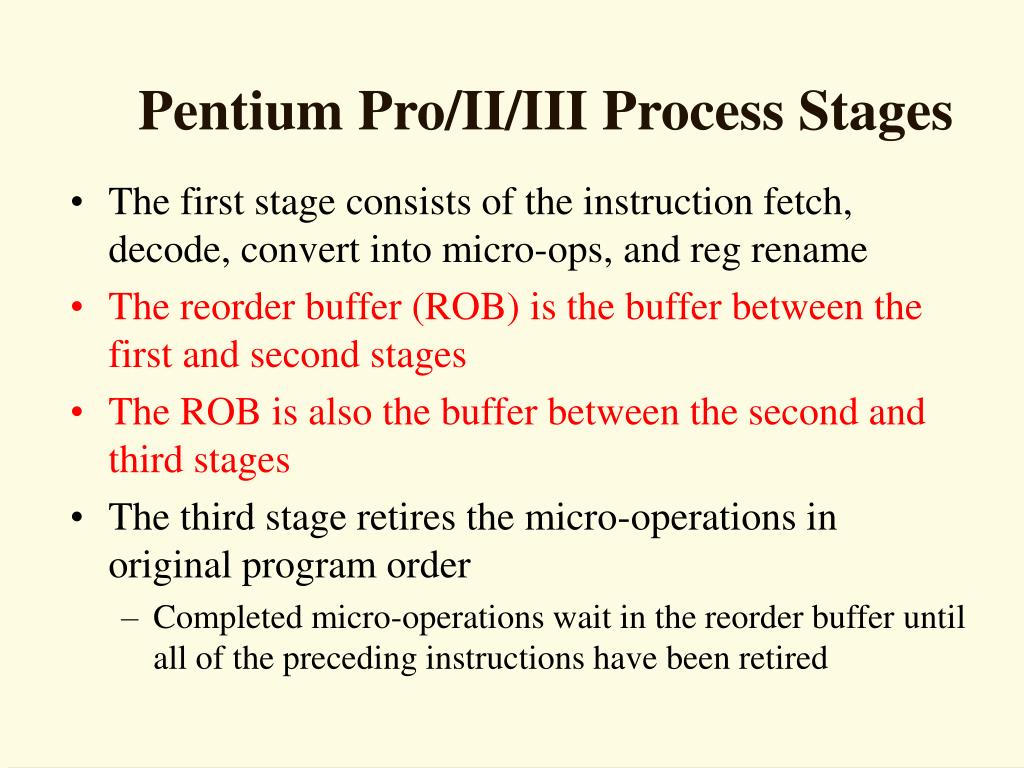 Pentium Pro/II/III Process Stages

• The first stage consists of the instruction fetch, decode, convert into micro-ops, and reg rename
• The reorder buffer (ROB) is the buffer between the first and second stages
• The ROB is also the buffer between the second and third stages
• The third stage retires the micro-operations in original program order
– Completed micro-operations wait in the reorder buffer until all of the preceding instructions have been retired